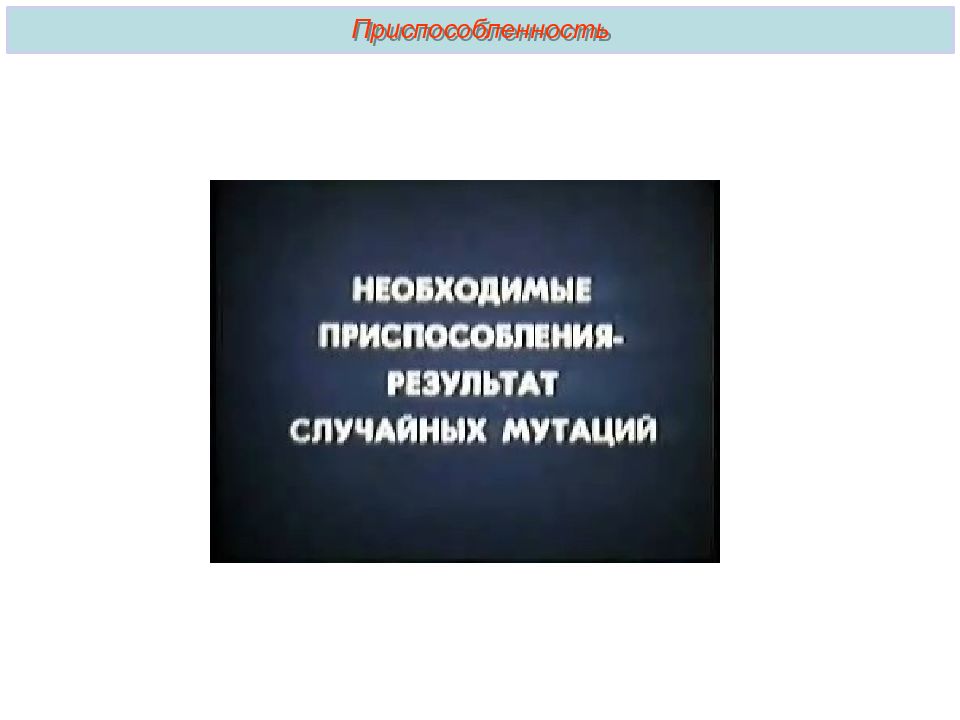 Приспособленность

НЕОБХОДИМЫЕ ПРИСПОСОБЛЕНИЯ- РЕЗУЛЬТАТ СЛУЧАЙНЫХ МУТАЦИЙ